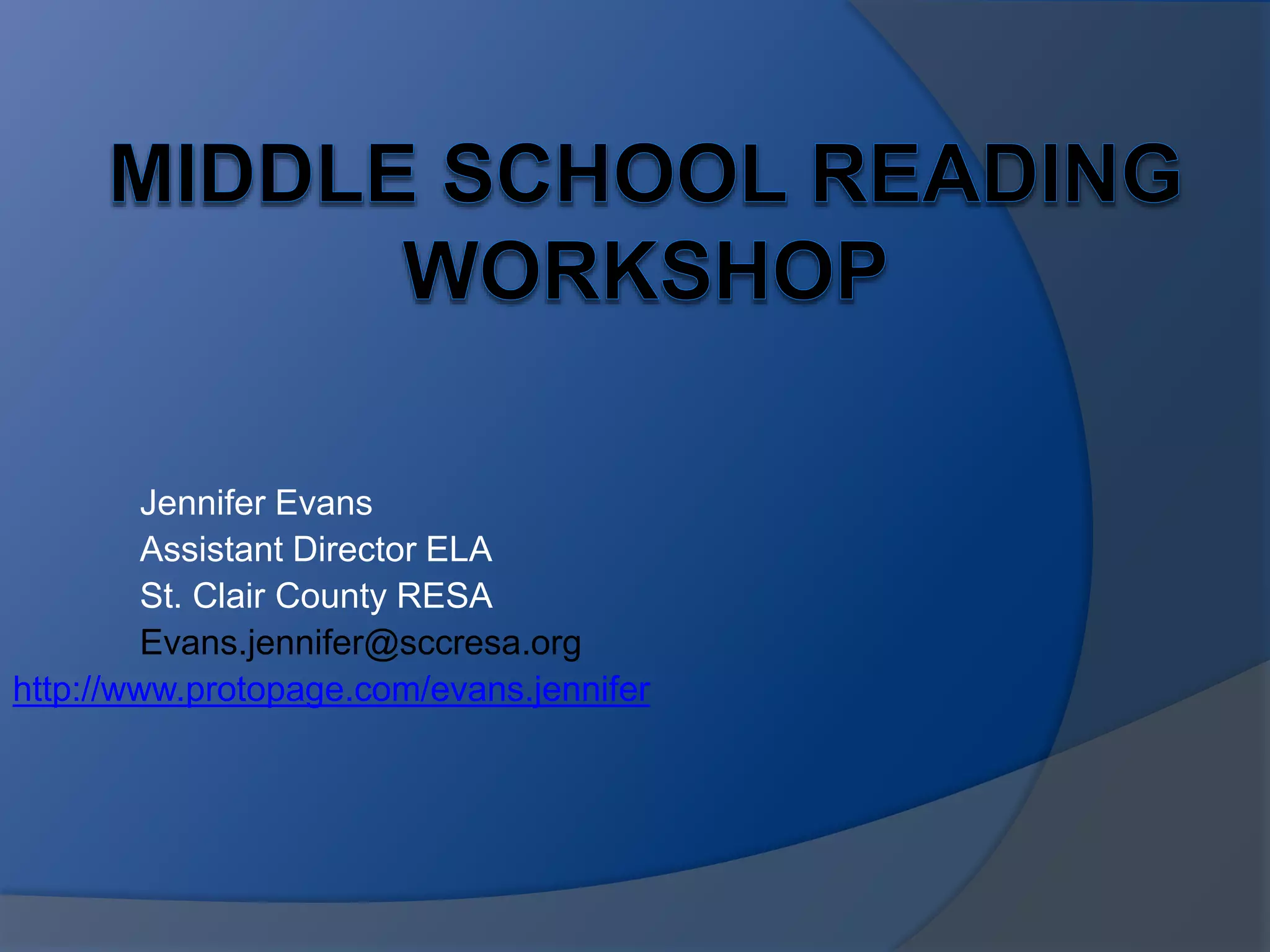 MIDDLE SCHOOL READING WORKSHOP

Jennifer Evans
Assistant Director ELA
St. Clair County RESA
Evans.jennifer@sccresa.org
http://www.protopage.com/evans.jennifer